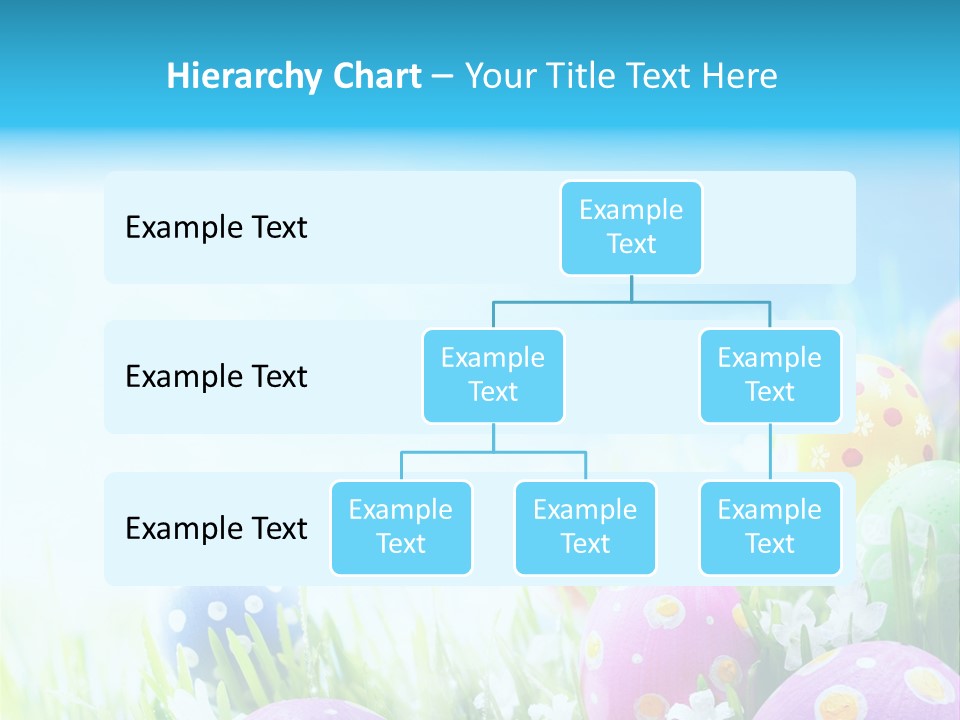 Hierarchy Chart – Your Title Text Here

Example Text

Example Text

Example Text

Example Text

Example Text

Example Text

Example Text

Example Text

Example Text